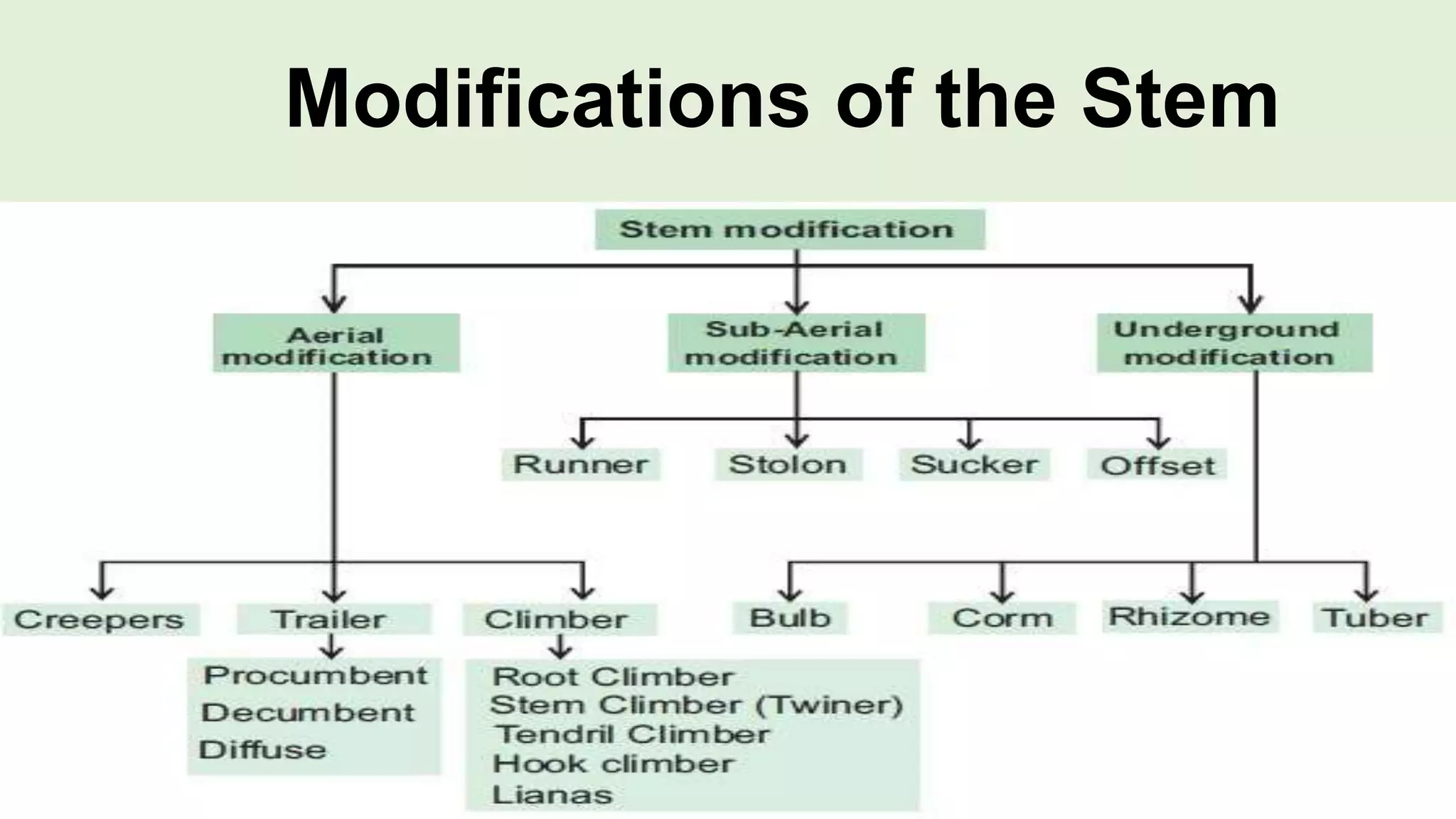 Modifications of the Stem

Stem modification

Aerial modification

Sub-Aerial modification

Underground modification

Runner

Stolon

Sucker

Offset

Creepers

Trailer

Climber

Bulb

Corm

Rhizome

Tuber

Procumbent
Decumbent
Diffuse

Root Climber
Stem Climber (Twiner)
Tendril Climber
Hook climber
Lianas